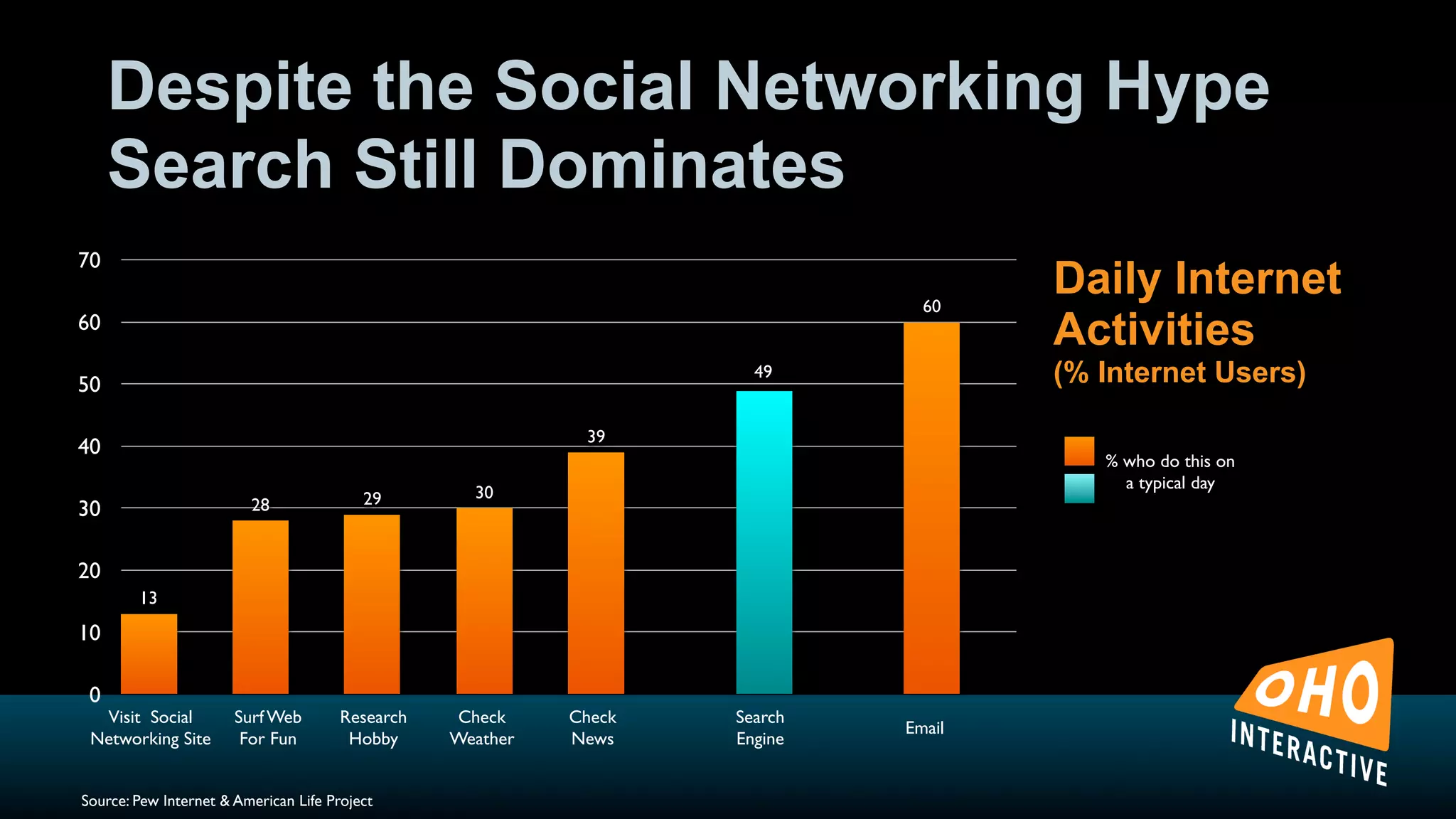 Despite the Social Networking Hype
Search Still Dominates

70
60
50
40
30
20
10
0

13
28
29
30
39
49
60

Visit Social Networking Site
Surf Web For Fun
Research Hobby
Check Weather
Check News
Search Engine
Email

Daily Internet Activities
(% Internet Users)

% who do this on a typical day

OHO
INTERACTIVE

Source: Pew Internet & American Life Project